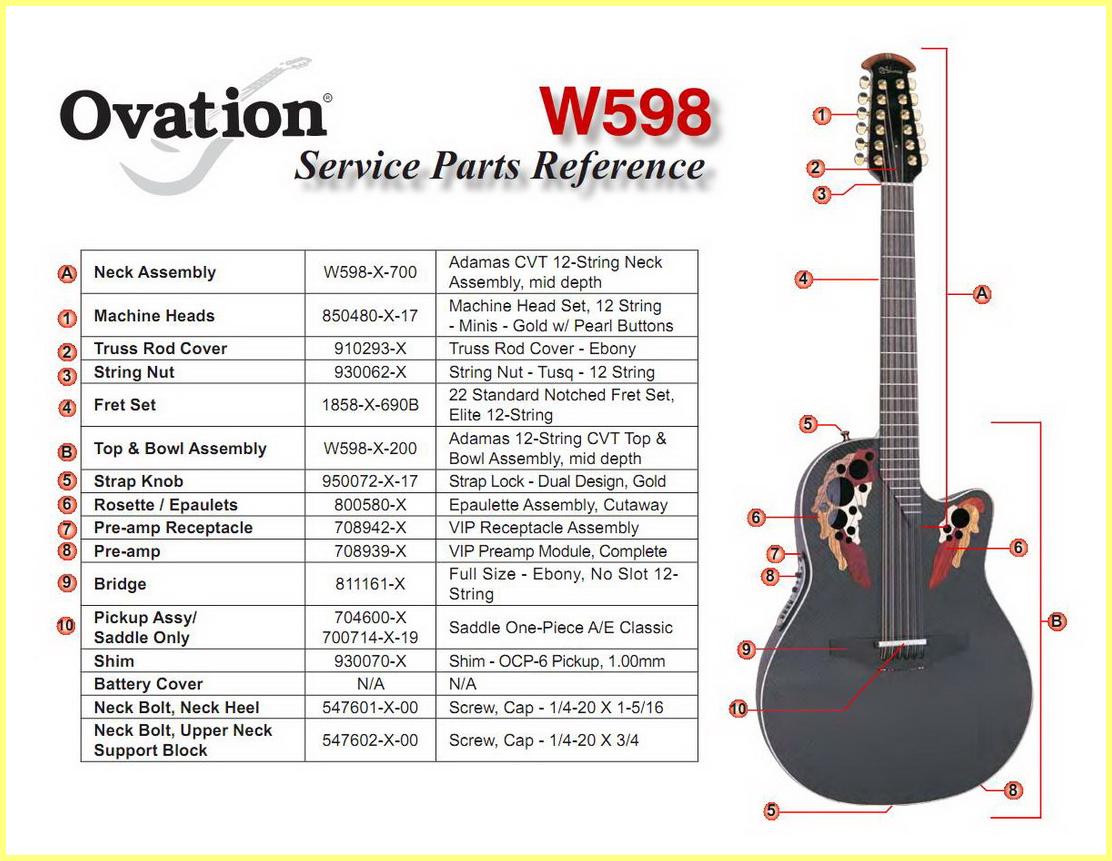 Ovation®

W598

Service Parts Reference

| | | | |
|---|---|---|---|
| A | Neck Assembly | W598-X-700 | Adamas CVT 12-String Neck Assembly, mid depth |
| 1 | Machine Heads | 850480-X-17 | Machine Head Set, 12 String - Minis - Gold w/ Pearl Buttons |
| 2 | Truss Rod Cover | 910293-X | Truss Rod Cover - Ebony |
| 3 | String Nut | 930062-X | String Nut - Tusq - 12 String |
| 4 | Fret Set | 1858-X-690B | 22 Standard Notched Fret Set, Elite 12-String |
| B | Top & Bowl Assembly | W598-X-200 | Adamas 12-String CVT Top & Bowl Assembly, mid depth |
| 5 | Strap Knob | 950072-X-17 | Strap Lock - Dual Design, Gold |
| 6 | Rosette / Epaulets | 800580-X | Epaulette Assembly, Cutaway |
| 7 | Pre-amp Receptacle | 708942-X | VIP Receptacle Assembly |
| 8 | Pre-amp | 708939-X | VIP Preamp Module, Complete |
| 9 | Bridge | 811161-X | Full Size - Ebony, No Slot 12-String |
| 10 | Pickup Assy/ Saddle Only | 704600-X 700714-X-19 | Saddle One-Piece A/E Classic |
| | Shim | 930070-X | Shim - OCP-6 Pickup, 1.00mm |
| | Battery Cover | N/A | N/A |
| | Neck Bolt, Neck Heel | 547601-X-00 | Screw, Cap - 1/4-20 X 1-5/16 |
| | Neck Bolt, Upper Neck Support Block | 547602-X-00 | Screw, Cap - 1/4-20 X 3/4 |

1
2
3
4
A
5
6
6
7
8
B
9
10
8
5